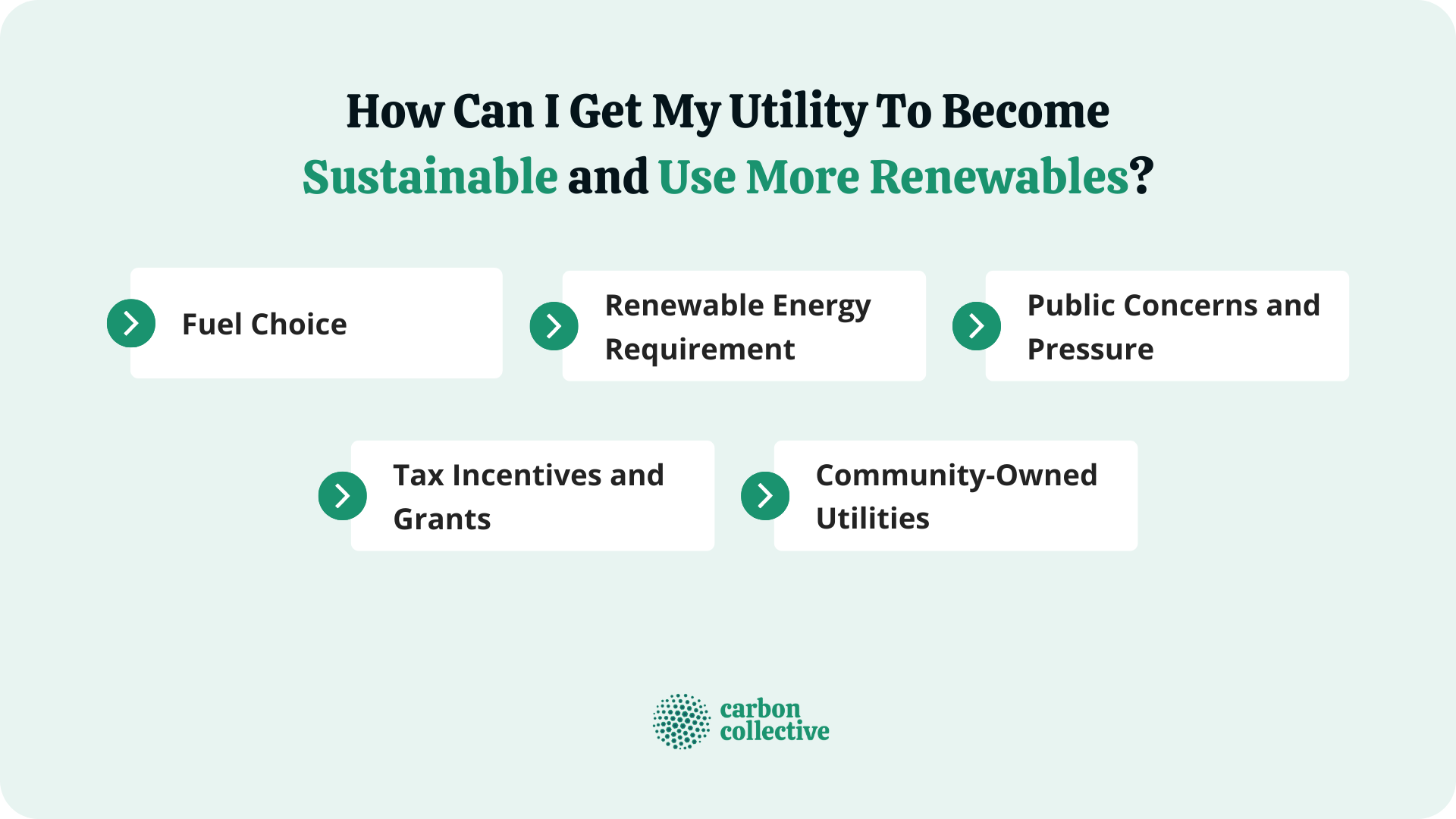 How Can I Get My Utility To Become Sustainable and Use More Renewables?

Fuel Choice

Renewable Energy Requirement

Public Concerns and Pressure

Tax Incentives and Grants

Community-Owned Utilities

carbon collective